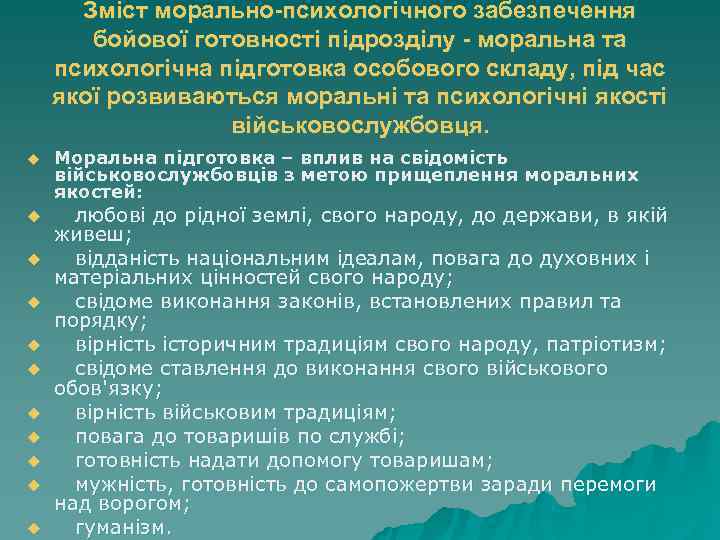 Зміст морально-психологічного забезпечення бойової готовності підрозділу - моральна та психологічна підготовка особового складу, під час якої розвиваються моральні та психологічні якості військовослужбовця.

Моральна підготовка – вплив на свідомість військовослужбовців з метою прищеплення моральних якостей:

любові до рідної землі, свого народу, до держави, в якій живеш;

відданість національним ідеалам, повага до духовних і матеріальних цінностей свого народу;

свідоме виконання законів, встановлених правил та порядку;

вірність історичним традиціям свого народу, патріотизм;

свідоме ставлення до виконання свого військового обов'язку;

вірність військовим традиціям;

повага до товаришів по службі;

готовність надати допомогу товаришам;

мужність, готовність до самопожертви заради перемоги над ворогом;

гуманізм.